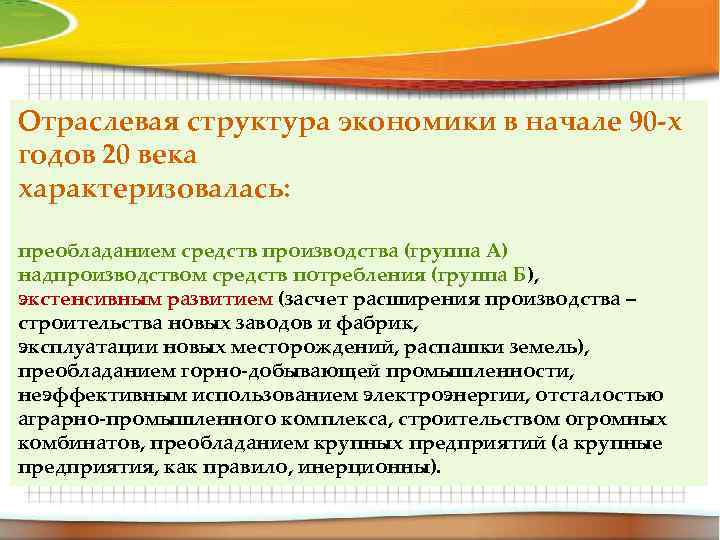 Отраслевая структура экономики в начале 90-х годов 20 века
характеризовалась:

преобладанием средств производства (группа А)
надпроизводством средств потребления (группа Б),
экстенсивным развитием (засчет расширения производства – строительства новых заводов и фабрик,
эксплуатации новых месторождений, распашки земель),
преобладанием горно-добывающей промышленности,
неэффективным использованием электроэнергии, отсталостью аграрно-промышленного комплекса, строительством огромных комбинатов, преобладанием крупных предприятий (а крупные предприятия, как правило, инерционны).